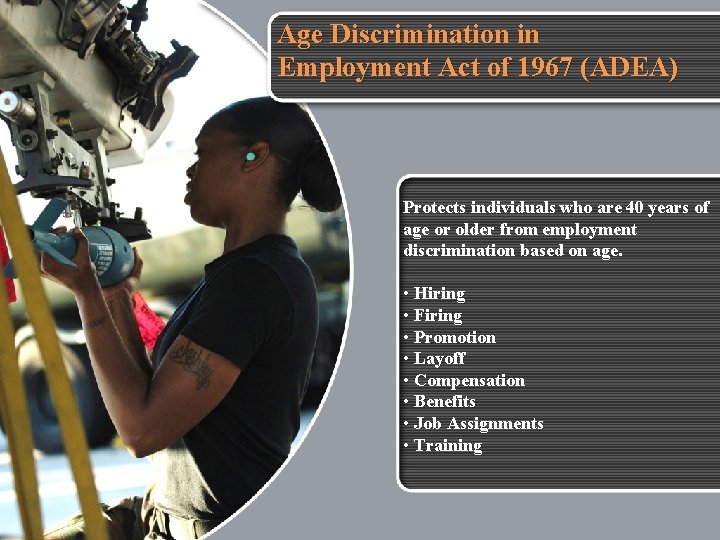 Age Discrimination in Employment Act of 1967 (ADEA)

Protects individuals who are 40 years of age or older from employment discrimination based on age.

• Hiring
• Firing
• Promotion
• Layoff
• Compensation
• Benefits
• Job Assignments
• Training